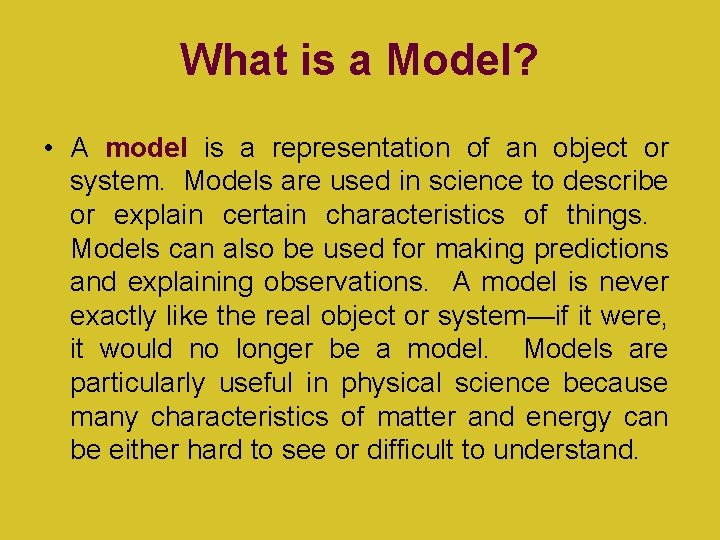 What is a Model?

• A model is a representation of an object or system. Models are used in science to describe or explain certain characteristics of things. Models can also be used for making predictions and explaining observations. A model is never exactly like the real object or system—if it were, it would no longer be a model. Models are particularly useful in physical science because many characteristics of matter and energy can be either hard to see or difficult to understand.